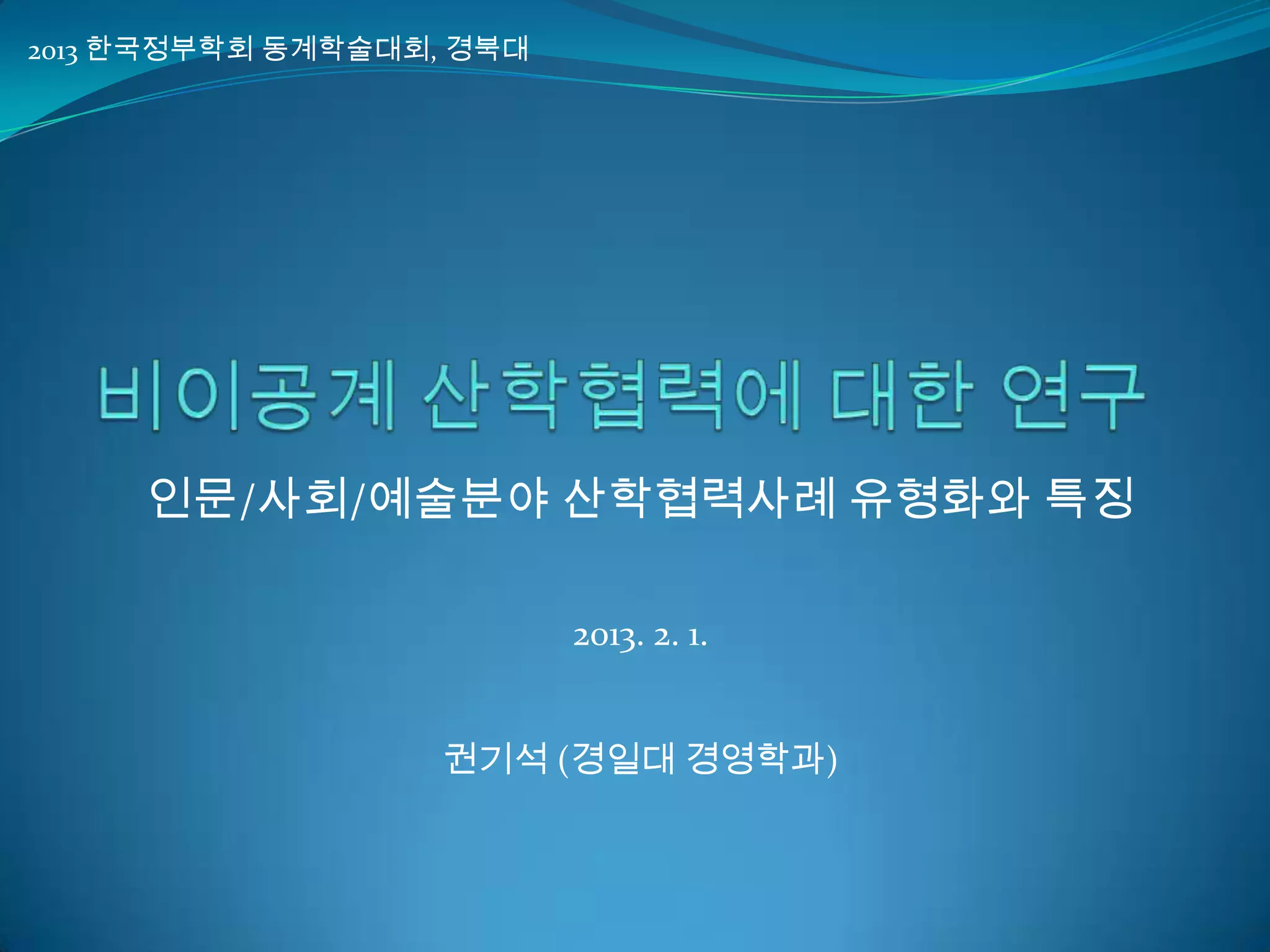 2013 한국정부학회 동계학술대회, 경북대

비이공계 산학협력에 대한 연구

인문/사회/예술분야 산학협력사례 유형화와 특징

2013. 2. 1.

권기석 (경일대 경영학과)